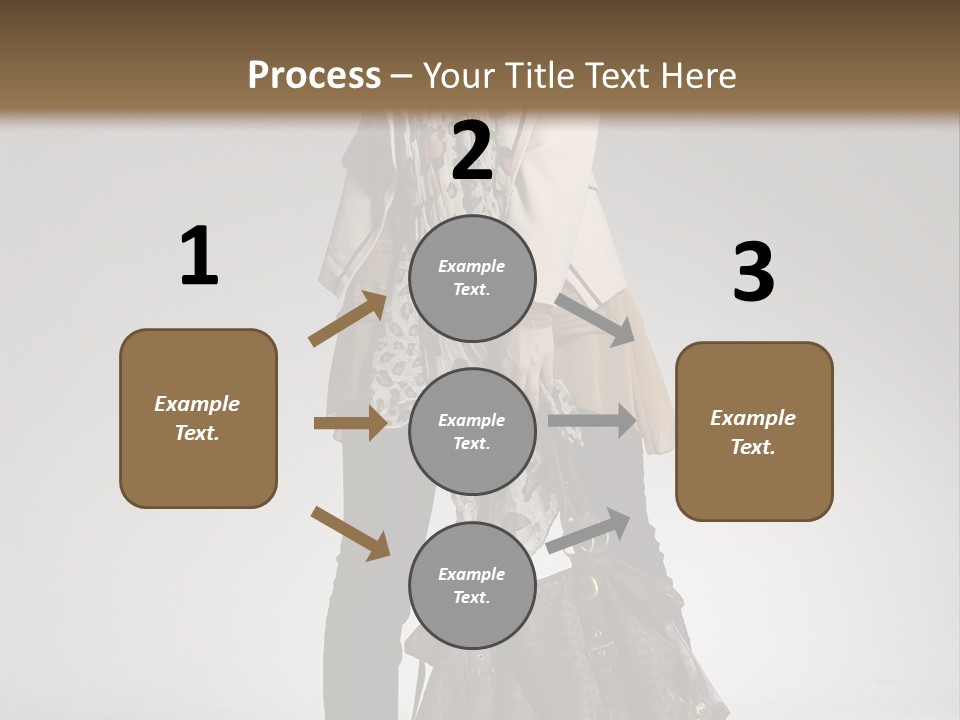 Process – Your Title Text Here

1

Example Text.

2

Example Text.

Example Text.

Example Text.

3

Example Text.